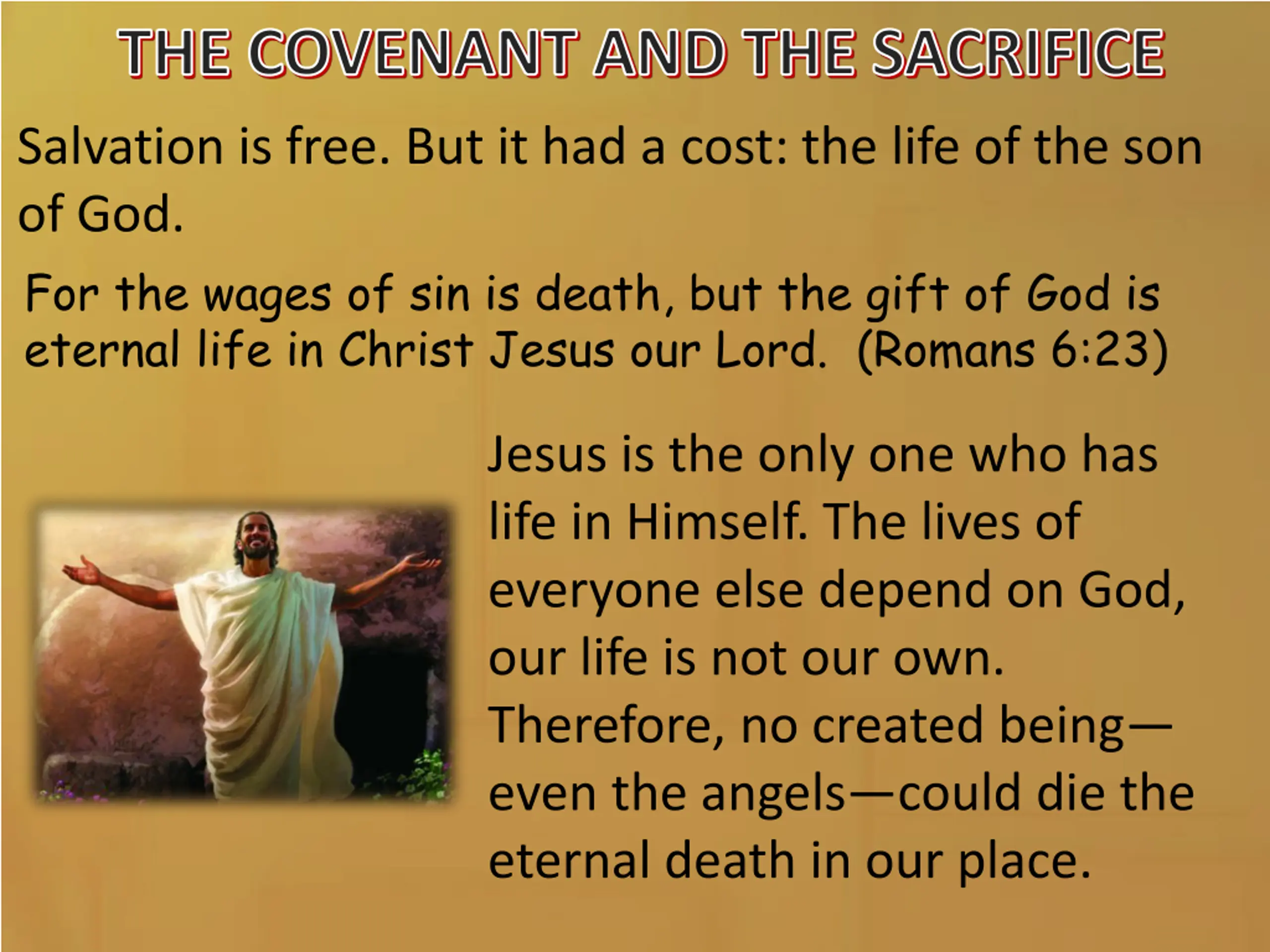 THE COVENANT AND THE SACRIFICE

Salvation is free. But it had a cost: the life of the son of God.

For the wages of sin is death, but the gift of God is eternal life in Christ Jesus our Lord. (Romans 6:23)

Jesus is the only one who has life in Himself. The lives of everyone else depend on God, our life is not our own. Therefore, no created being—even the angels—could die the eternal death in our place.